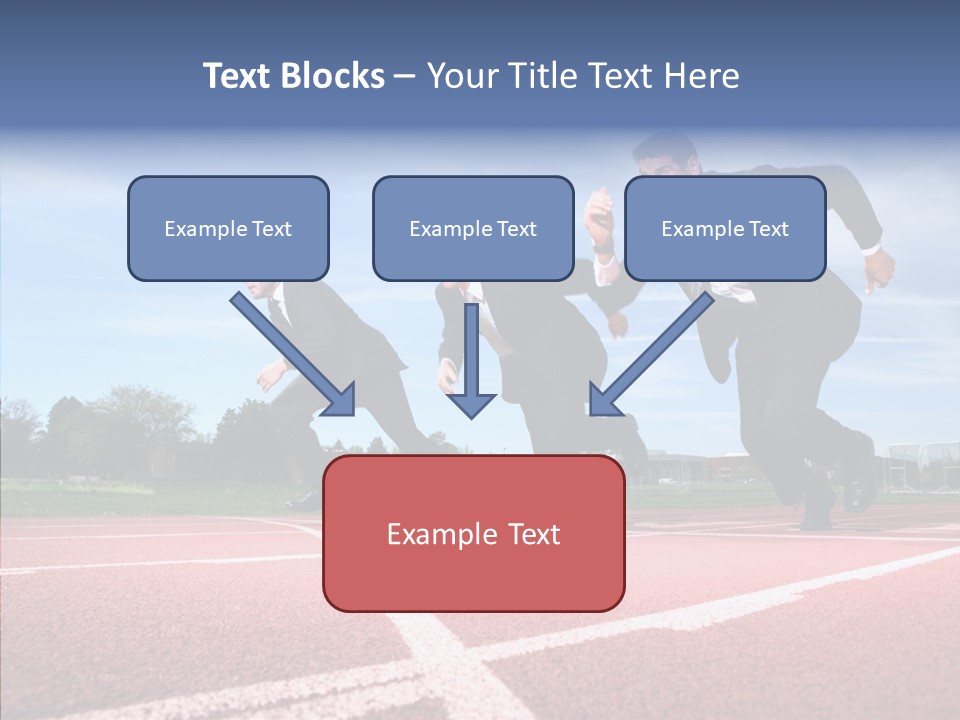 Text Blocks – Your Title Text Here

Example Text

Example Text

Example Text

Example Text